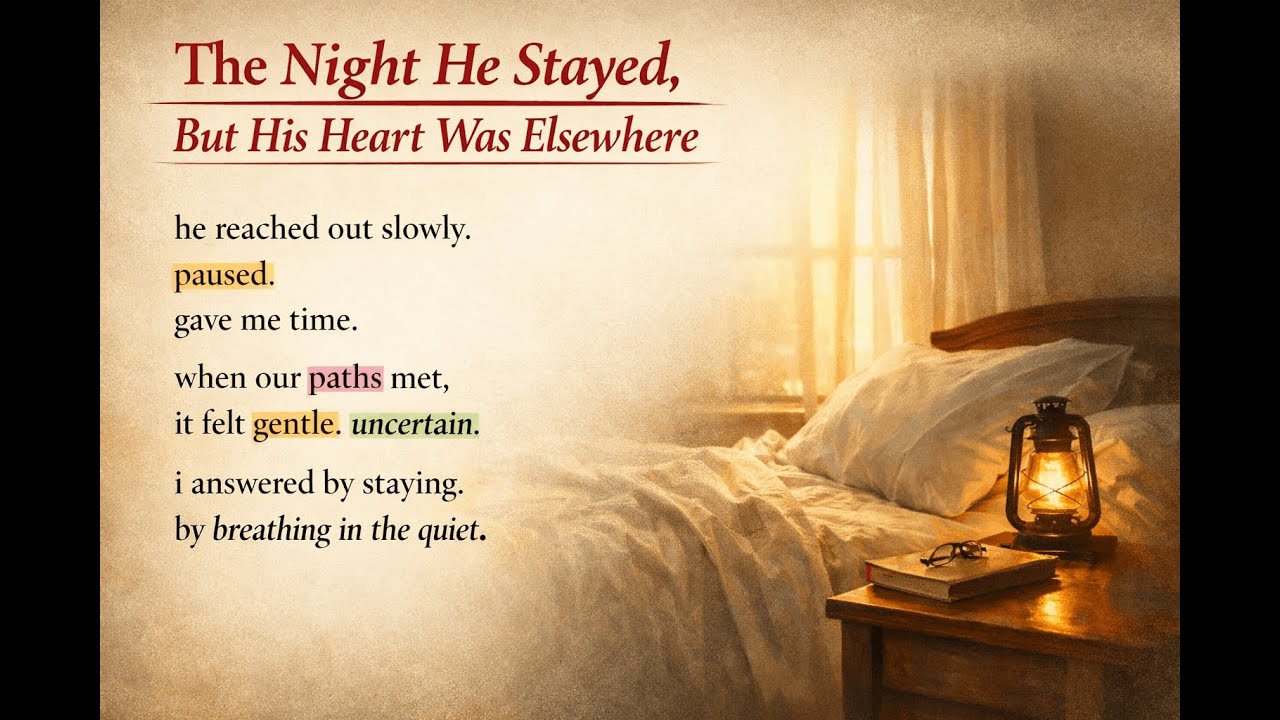 The Night He Stayed,
But His Heart Was Elsewhere

he reached out slowly.
paused.
gave me time.

when our paths met,
it felt gentle. uncertain.

i answered by staying.
by breathing in the quiet.